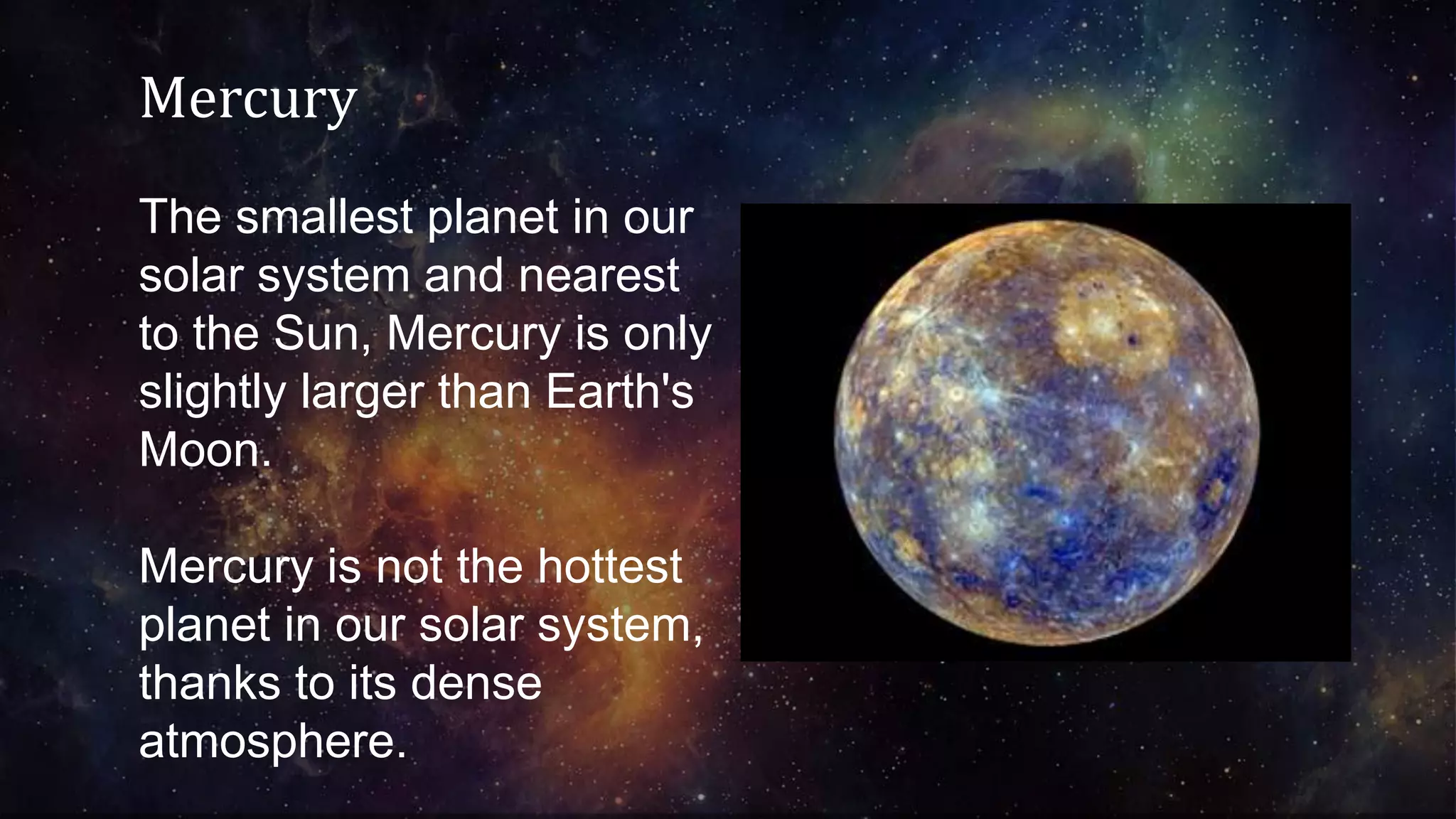 Mercury

The smallest planet in our solar system and nearest to the Sun, Mercury is only slightly larger than Earth's Moon.

Mercury is not the hottest planet in our solar system, thanks to its dense atmosphere.